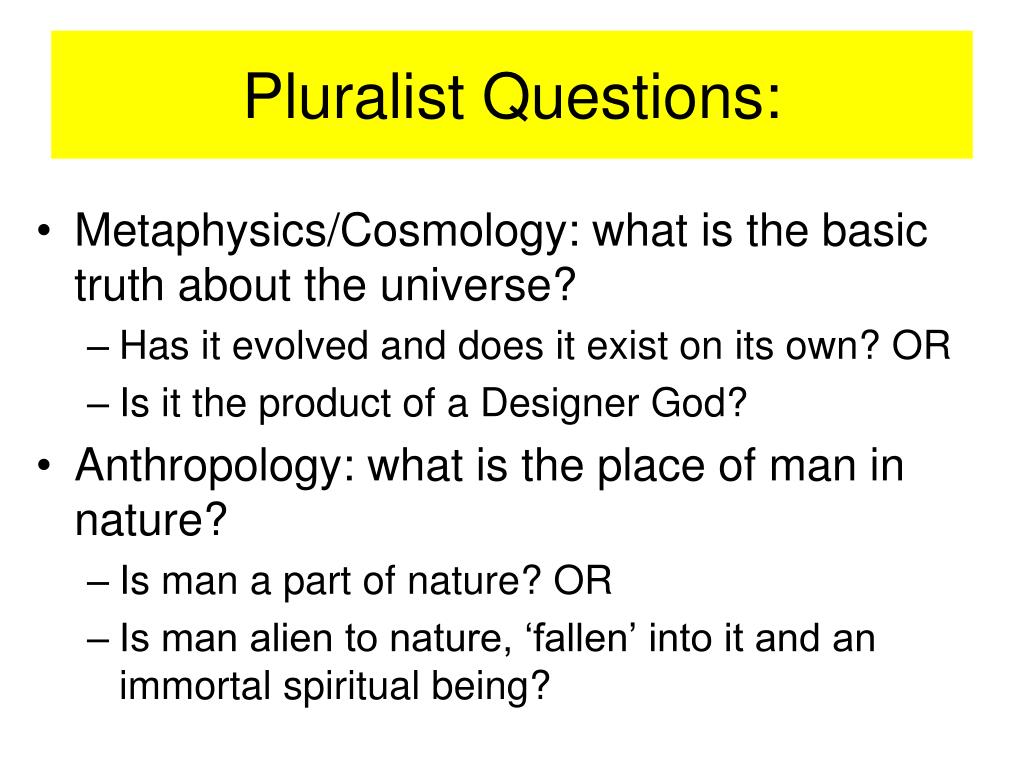 Pluralist Questions:

• Metaphysics/Cosmology: what is the basic truth about the universe?
– Has it evolved and does it exist on its own? OR
– Is it the product of a Designer God?
• Anthropology: what is the place of man in nature?
– Is man a part of nature? OR
– Is man alien to nature, ‘fallen’ into it and an immortal spiritual being?